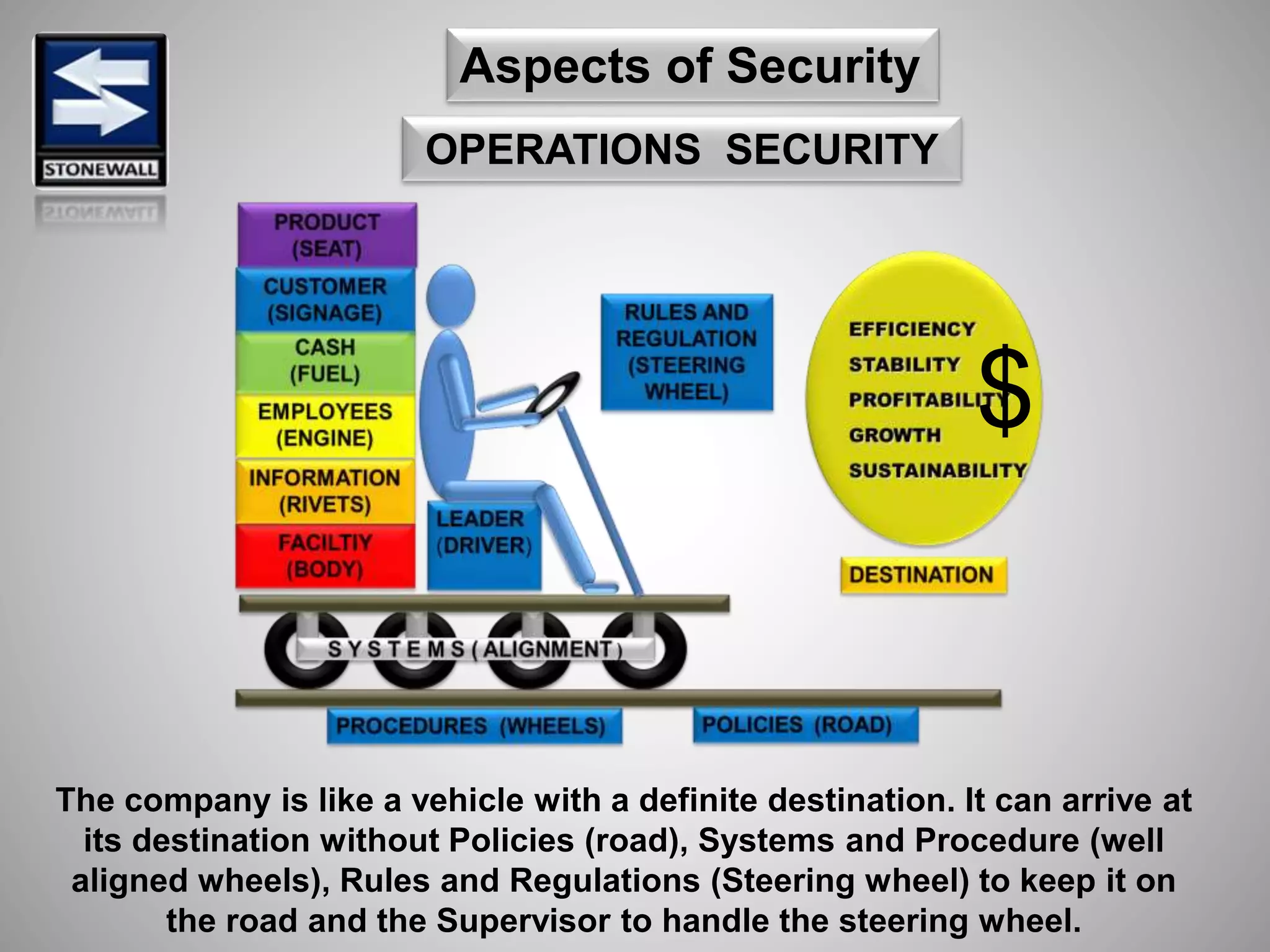 STONEWALL

Aspects of Security

OPERATIONS SECURITY

PRODUCT (SEAT)

CUSTOMER (SIGNAGE)

CASH (FUEL)

EMPLOYEES (ENGINE)

INFORMATION (RIVETS)

FACILTIY (BODY)

LEADER (DRIVER)

RULES AND REGULATION (STEERING WHEEL)

EFFICIENCY
STABILITY
PROFITABILITY
GROWTH
SUSTAINABILITY

$

DESTINATION

S Y S T E M S ( ALIGNMENT )

PROCEDURES (WHEELS)

POLICIES (ROAD)

The company is like a vehicle with a definite destination. It can arrive at its destination without Policies (road), Systems and Procedure (well aligned wheels), Rules and Regulations (Steering wheel) to keep it on the road and the Supervisor to handle the steering wheel.